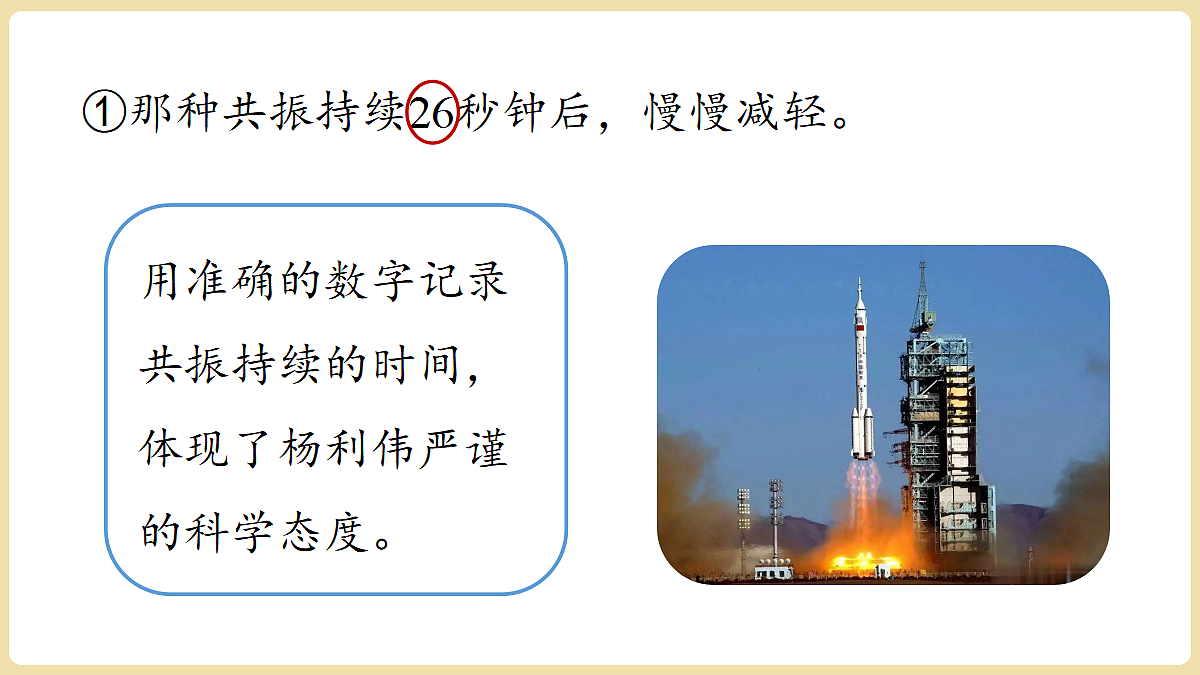 ①那种共振持续26秒钟后，慢慢减轻。

用准确的数字记录共振持续的时间，体现了杨利伟严谨的科学态度。